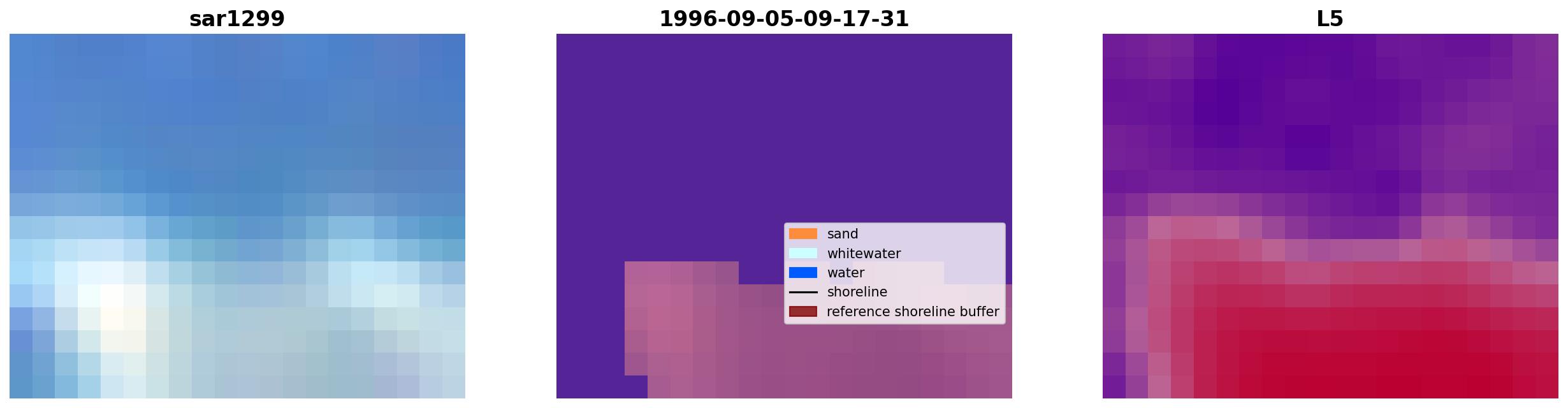 sar1299

1996-09-05-09-17-31

sand
whitewater
water
shoreline
reference shoreline buffer

L5